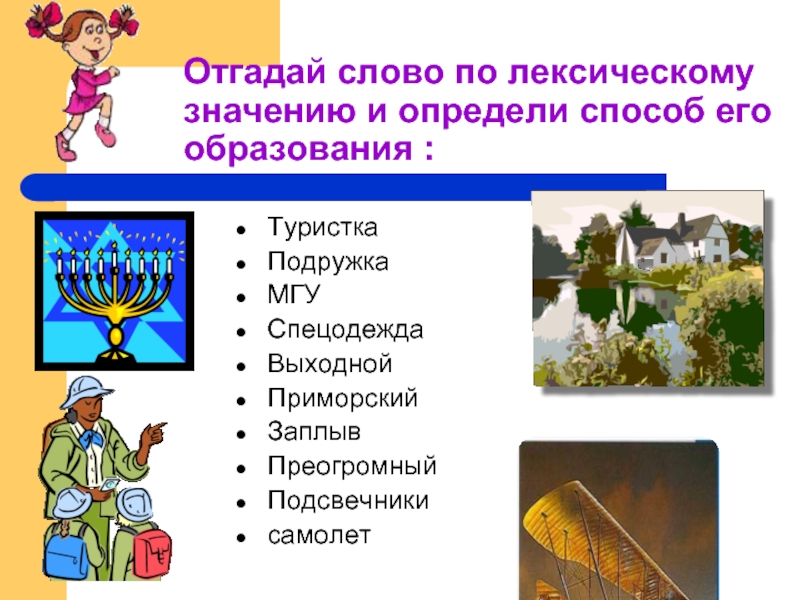 Отгадай слово по лексическому значению и определи способ его образования :

- Туристка
- Подружка
- МГУ
- Спецодежда
- Выходной
- Приморский
- Заплыв
- Преогромный
- Подсвечники
- самолет